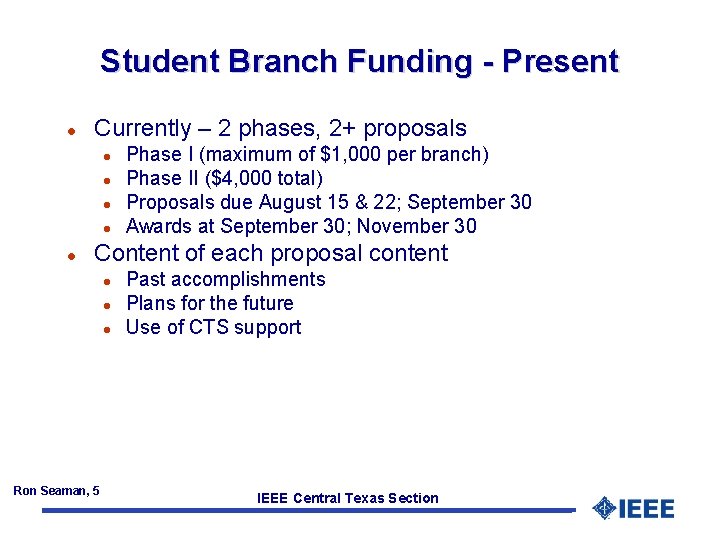 Student Branch Funding - Present

• Currently – 2 phases, 2+ proposals
• Phase I (maximum of $1,000 per branch)
• Phase II ($4,000 total)
• Proposals due August 15 & 22; September 30
• Awards at September 30; November 30
• Content of each proposal content
• Past accomplishments
• Plans for the future
• Use of CTS support

Ron Seaman, 5

IEEE Central Texas Section

IEEE